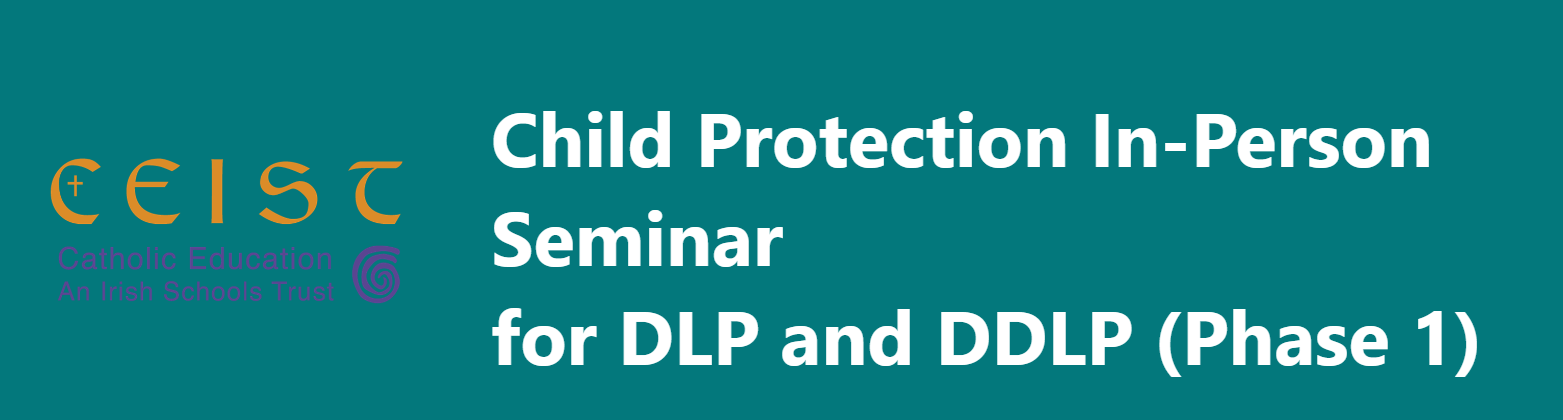 CEIST
Catholic Education
An Irish Schools Trust

Child Protection In-Person Seminar
for DLP and DDLP (Phase 1)